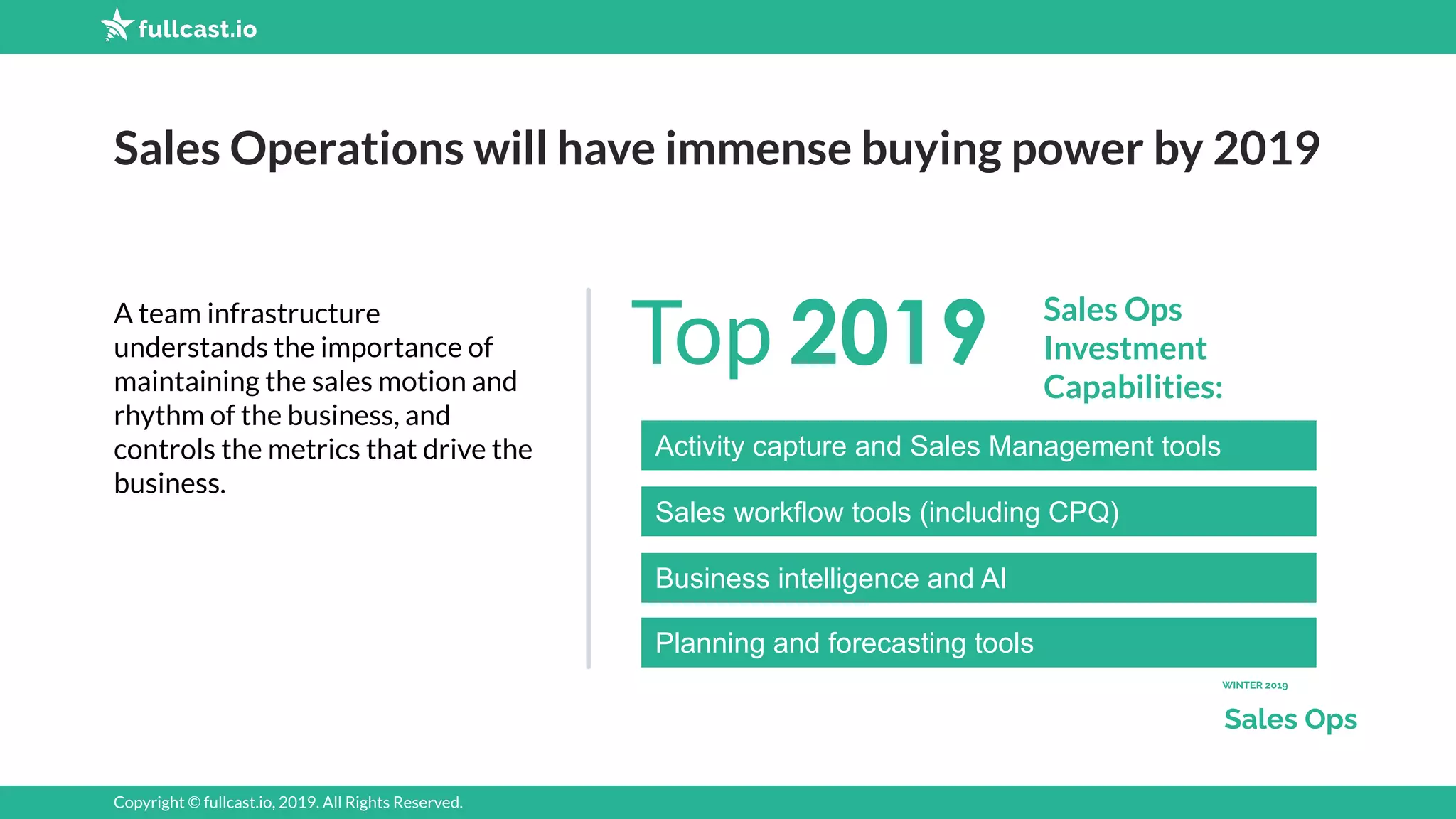 fullcast.io

Sales Operations will have immense buying power by 2019

A team infrastructure understands the importance of maintaining the sales motion and rhythm of the business, and controls the metrics that drive the business.

Top 2019 Sales Ops Investment Capabilities:

Activity capture and Sales Management tools

Sales workflow tools (including CPQ)

Business intelligence and AI

Planning and forecasting tools

WINTER 2019
Sales Ops

Copyright © fullcast.io, 2019. All Rights Reserved.